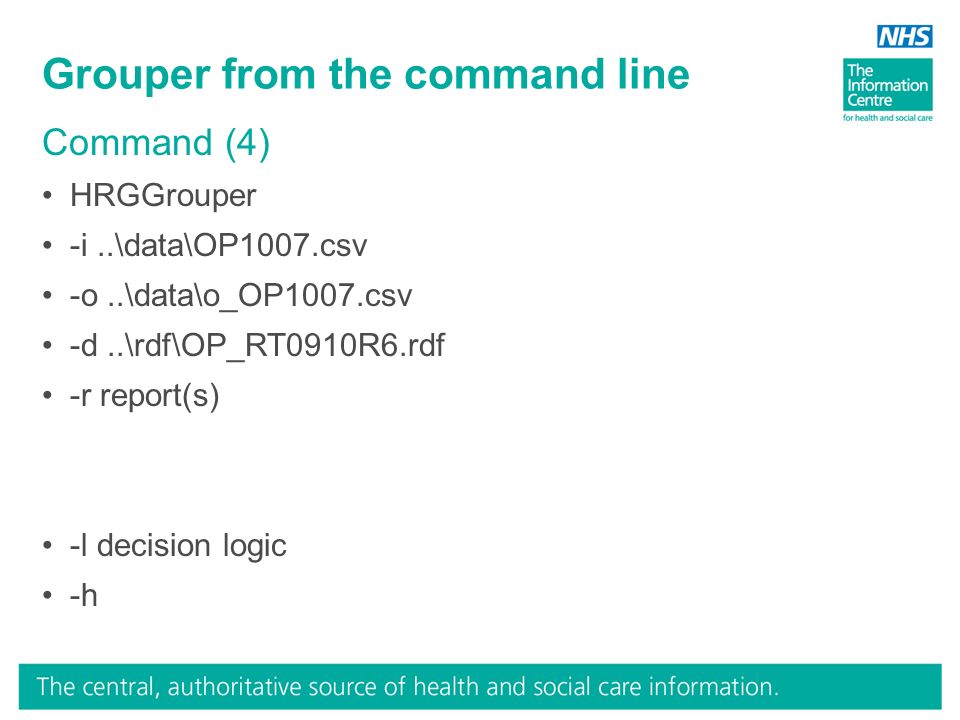 NHS
The Information Centre
for health and social care

Grouper from the command line

Command (4)

• HRGGrouper
• -i ..\data\OP1007.csv
• -o ..\data\o_OP1007.csv
• -d ..\rdf\OP_RT0910R6.rdf
• -r report(s)

• -l decision logic
• -h

The central, authoritative source of health and social care information.